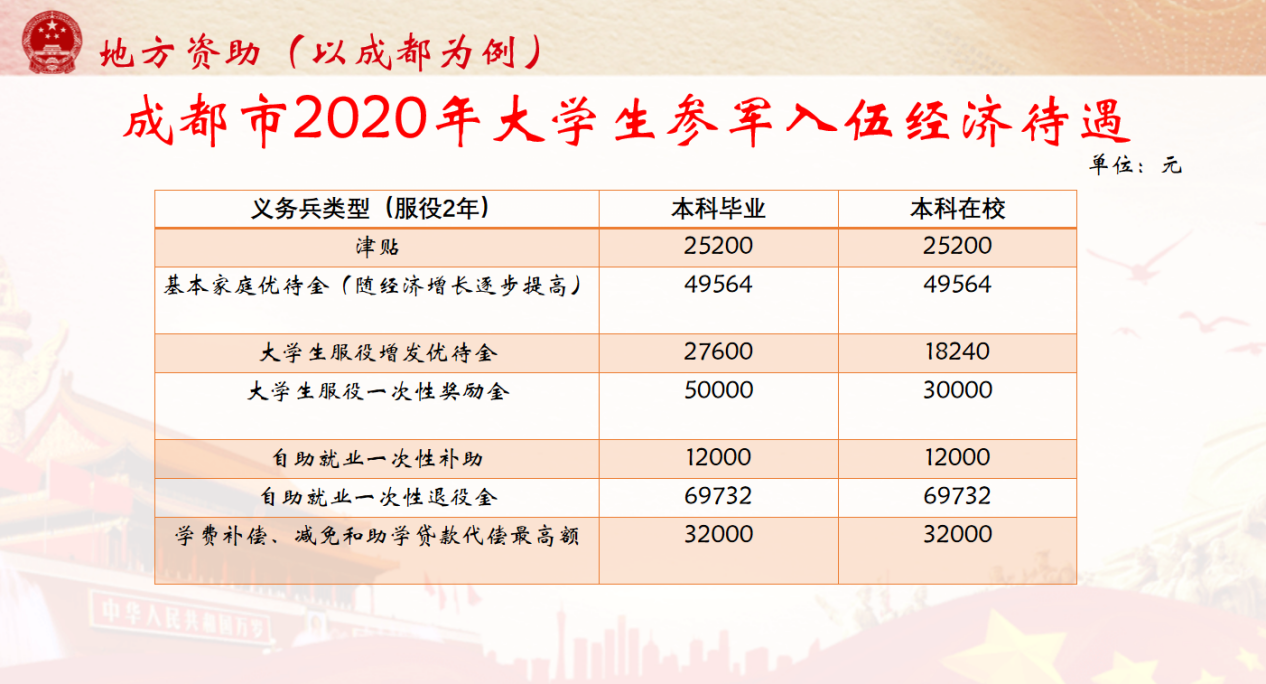 地方资助（以成都为例）

成都市2020年大学生参军入伍经济待遇

单位：元

| 义务兵类型（服役2年） | 本科毕业 | 本科在校 |
|---|---|---|
| 津贴 | 25200 | 25200 |
| 基本家庭优待金（随经济增长逐步提高） | 49564 | 49564 |
| 大学生服役增发优待金 | 27600 | 18240 |
| 大学生服役一次性奖励金 | 50000 | 30000 |
| 自助就业一次性补助 | 12000 | 12000 |
| 自助就业一次性退役金 | 69732 | 69732 |
| 学费补偿、减免和助学贷款代偿最高额 | 32000 | 32000 |

中华人民共和国万岁